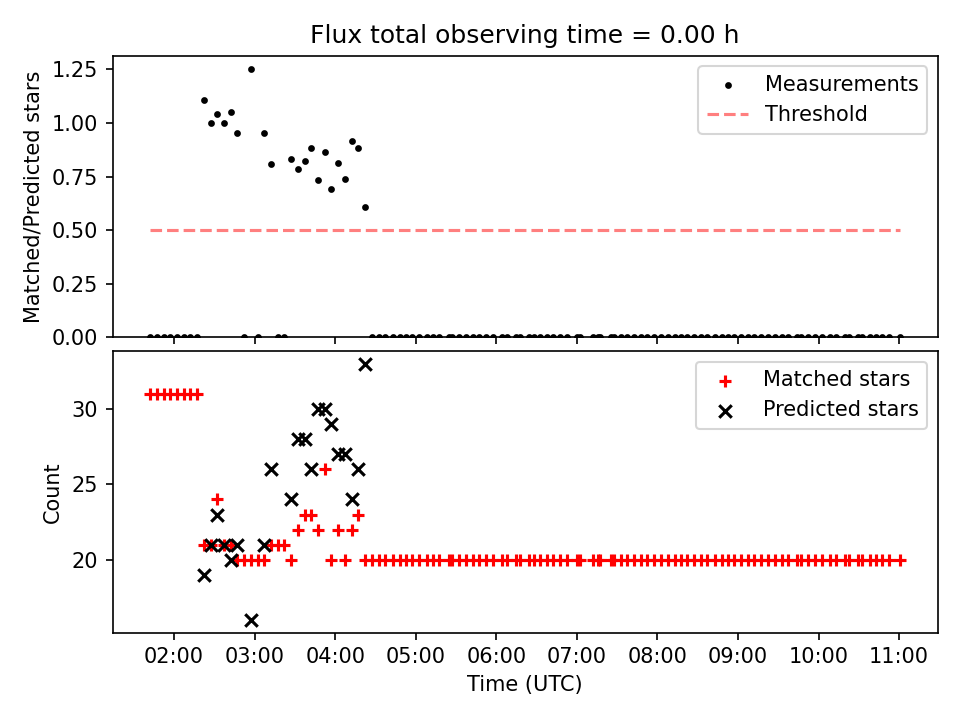 Flux total observing time = 0.00 h

Matched/Predicted stars

1.25
1.00
0.75
0.50
0.25
0.00

Measurements
Threshold

Count

30
25
20

Matched stars
Predicted stars

02:00 03:00 04:00 05:00 06:00 07:00 08:00 09:00 10:00 11:00

Time (UTC)